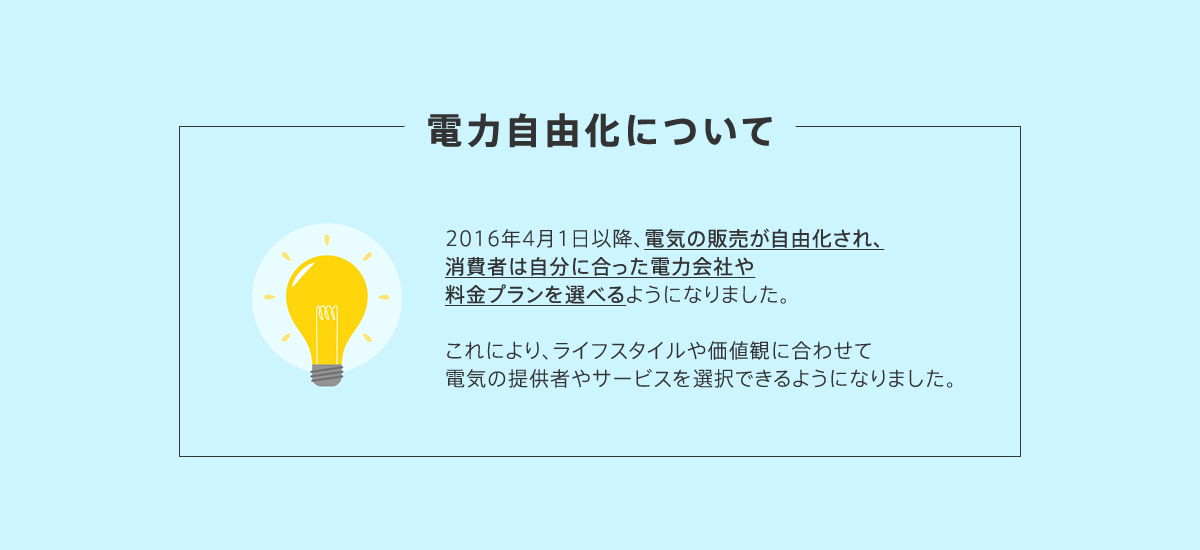 電力自由化について

2016年4月1日以降、電気の販売が自由化され、消費者は自分に合った電力会社や料金プランを選べるようになりました。

これにより、ライフスタイルや価値観に合わせて電気の提供者やサービスを選択できるようになりました。